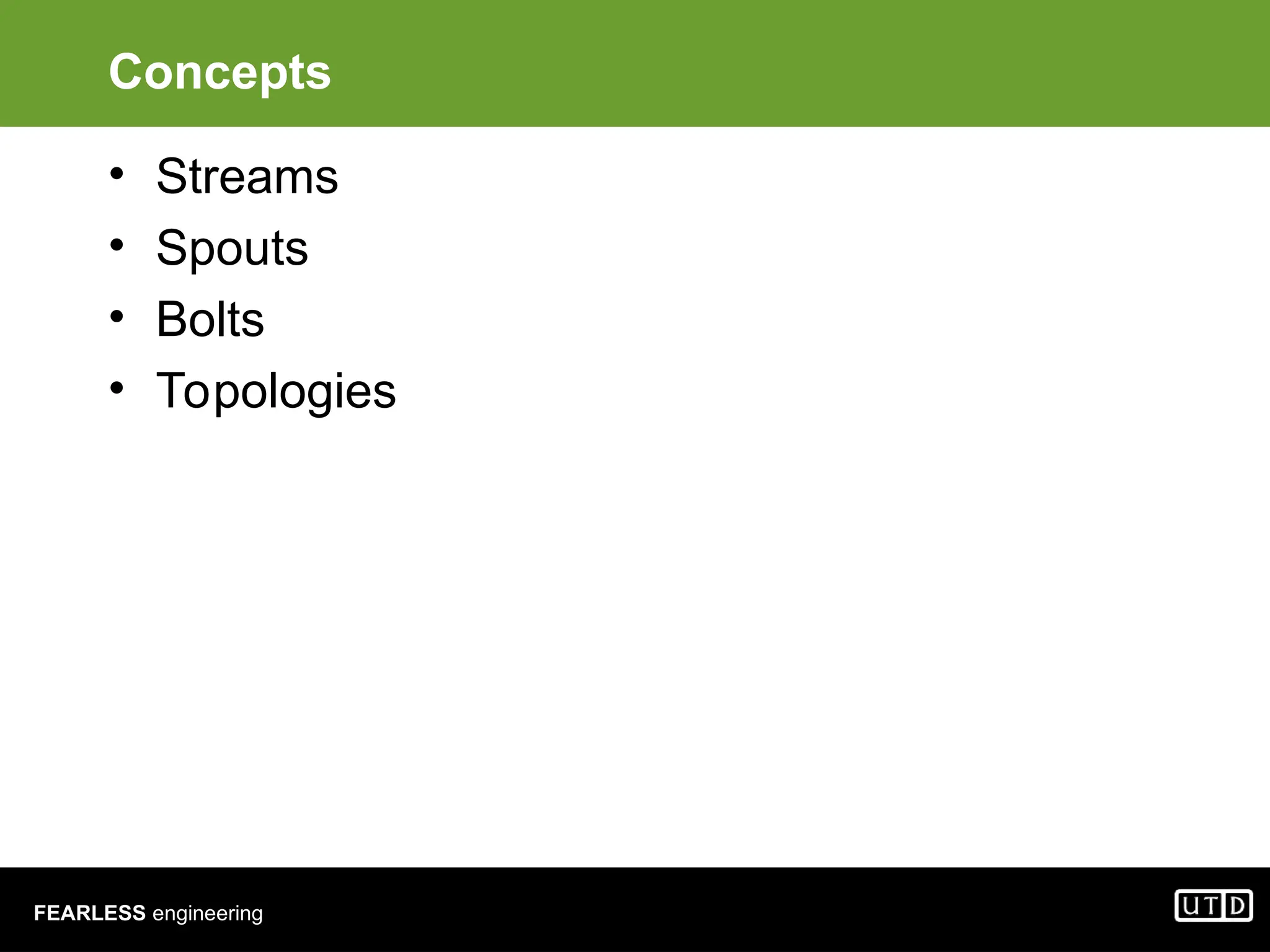 Concepts

• Streams
• Spouts
• Bolts
• Topologies

FEARLESS engineering

UTD